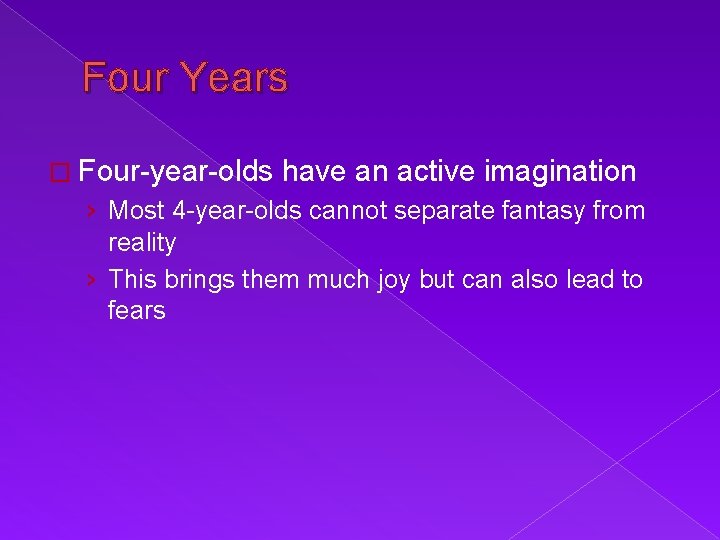 Four Years

 Four-year-olds have an active imagination

› Most 4-year-olds cannot separate fantasy from reality

› This brings them much joy but can also lead to fears